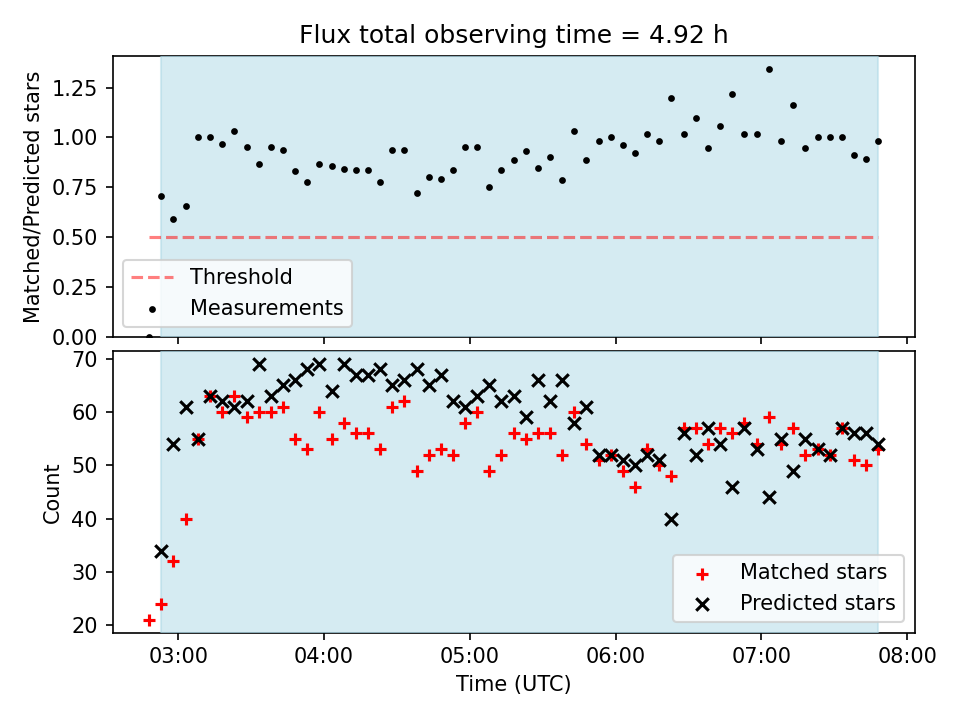 Flux total observing time = 4.92 h

Matched/Predicted stars

1.25
1.00
0.75
0.50
0.25
0.00

Threshold
Measurements

Count

70
60
50
40
30
20

Matched stars
Predicted stars

03:00
04:00
05:00
06:00
07:00
08:00

Time (UTC)